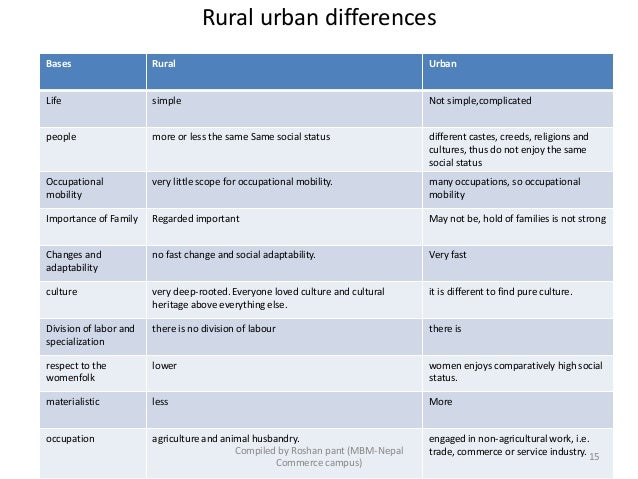 Rural urban differences

| Bases | Rural | Urban |
|---|---|---|
| Life | simple | Not simple,complicated |
| people | more or less the same Same social status | different castes, creeds, religions and cultures, thus do not enjoy the same social status |
| Occupational mobility | very little scope for occupational mobility. | many occupations, so occupational mobility |
| Importance of Family | Regarded important | May not be, hold of families is not strong |
| Changes and adaptability | no fast change and social adaptability. | Very fast |
| culture | very deep-rooted. Everyone loved culture and cultural heritage above everything else. | it is different to find pure culture. |
| Division of labor and specialization | there is no division of labour | there is |
| respect to the womenfolk | lower | women enjoys comparatively high social status. |
| materialistic | less | More |
| occupation | agriculture and animal husbandry. | engaged in non-agricultural work, i.e. trade, commerce or service industry. |

Compiled by Roshan pant (MBM-Nepal Commerce campus)

15